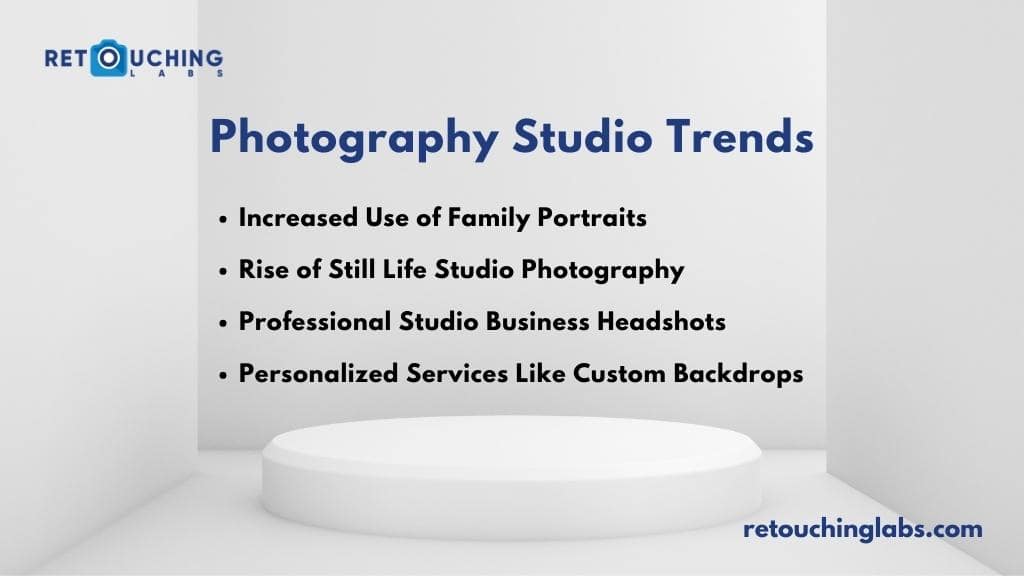 RETOUCHING
LABS

Photography Studio Trends

• Increased Use of Family Portraits
• Rise of Still Life Studio Photography
• Professional Studio Business Headshots
• Personalized Services Like Custom Backdrops

retouchinglabs.com